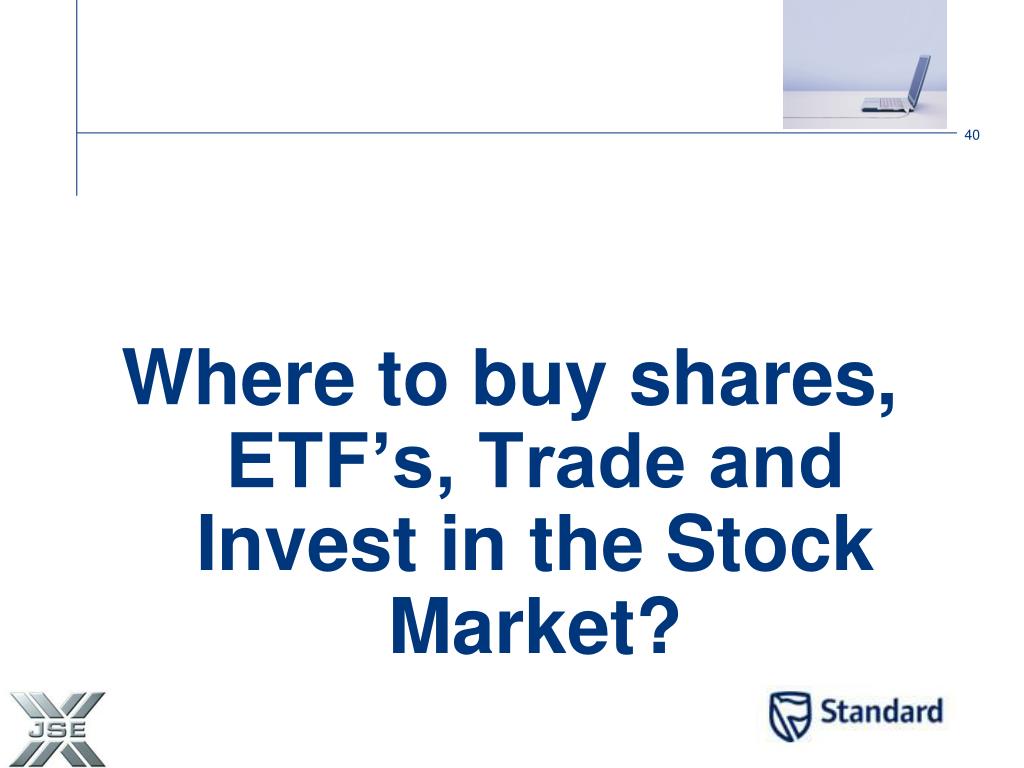 40

Where to buy shares, ETF’s, Trade and Invest in the Stock Market?

JSE

Standard